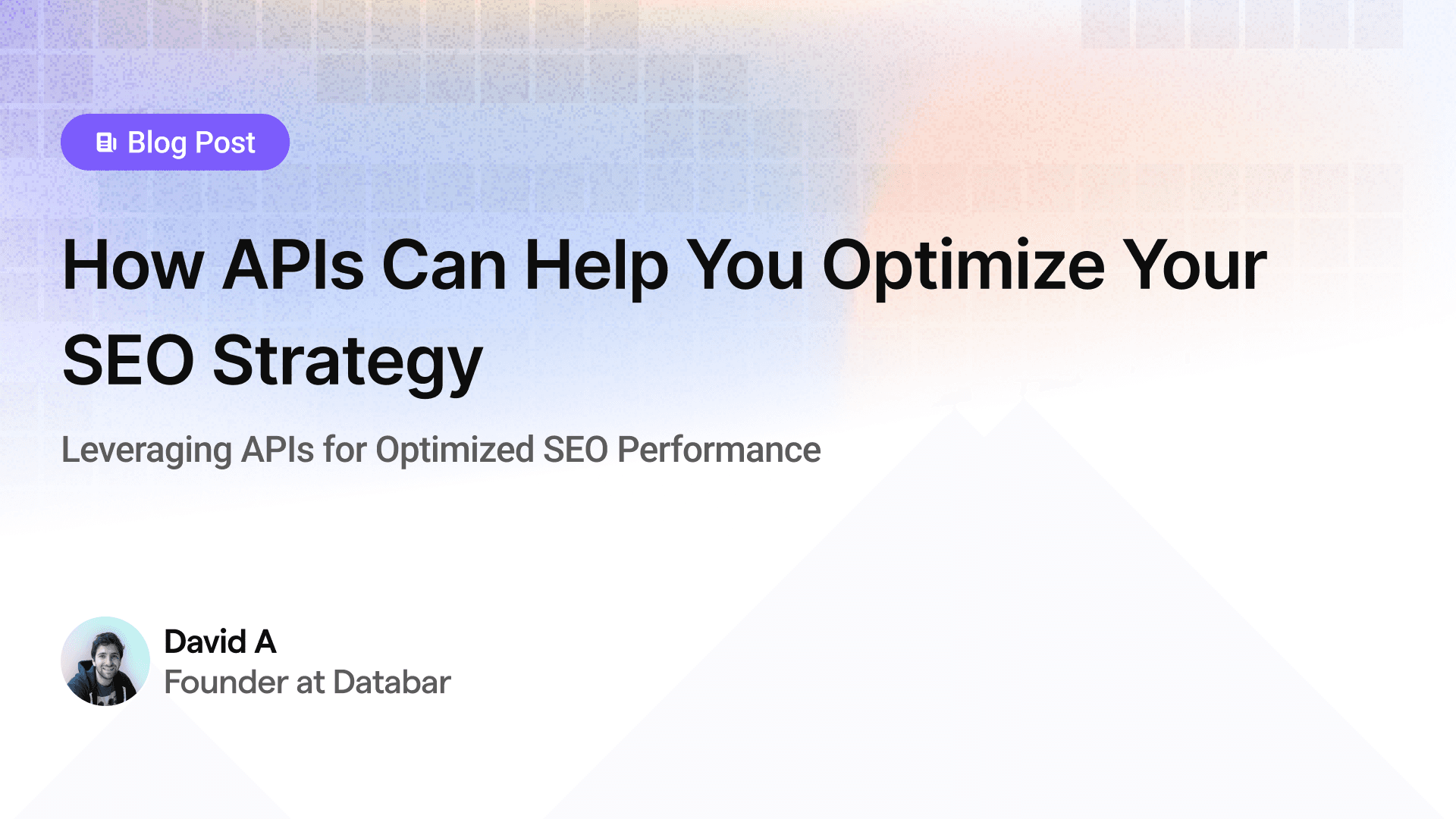 Blog Post

How APIs Can Help You Optimize Your SEO Strategy

Leveraging APIs for Optimized SEO Performance

David A
Founder at Databar